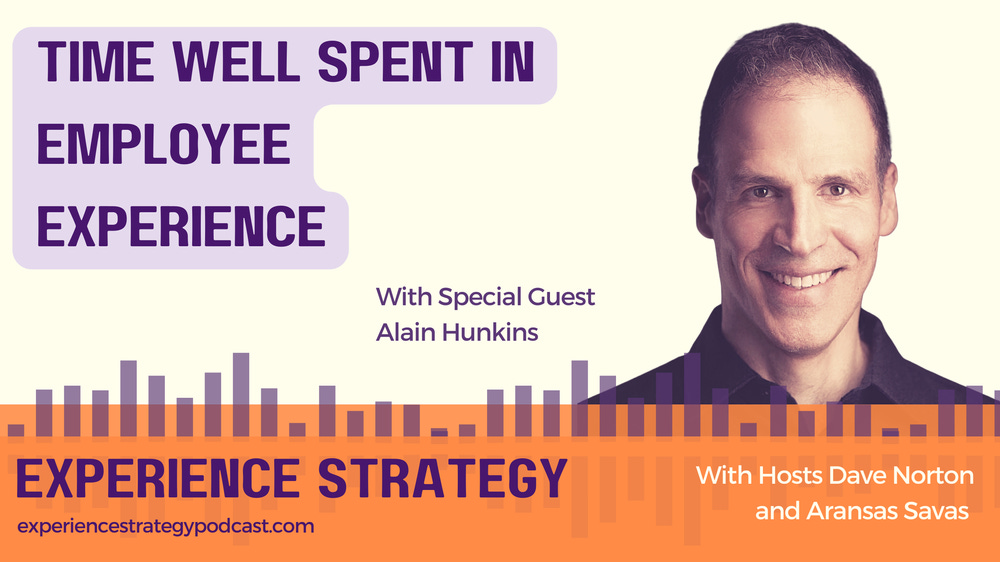 TIME WELL SPENT IN EMPLOYEE EXPERIENCE

With Special Guest
Alain Hunkins

EXPERIENCE STRATEGY

experiencestrategypodcast.com

With Hosts Dave Norton and Aransas Savas